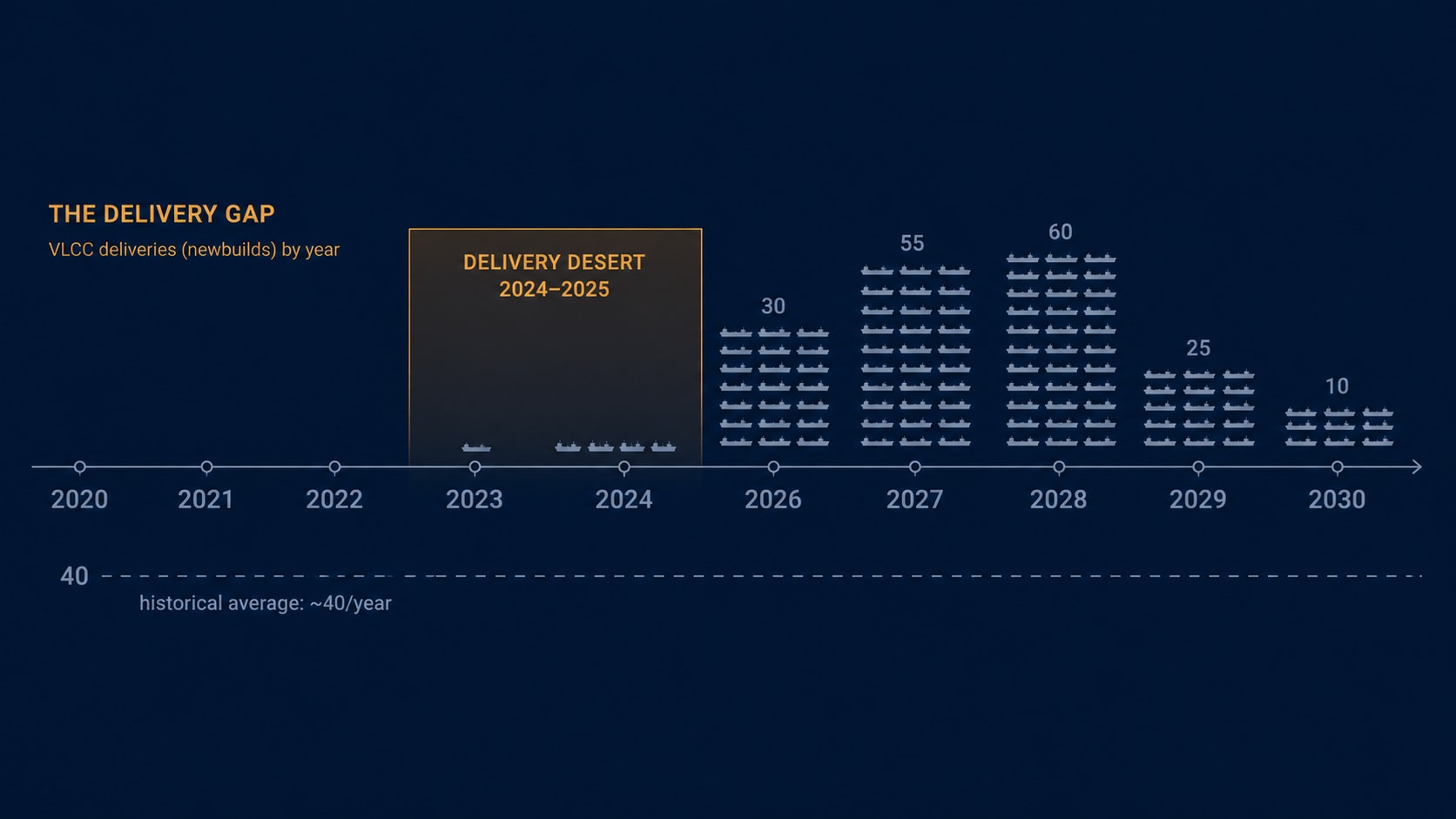 THE DELIVERY GAP
VLCC deliveries (newbuilds) by year

DELIVERY DESERT
2024–2025

30
55
60
25
10

2020 2021 2022 2023 2024 2026 2027 2028 2029 2030

40
historical average: ~40/year